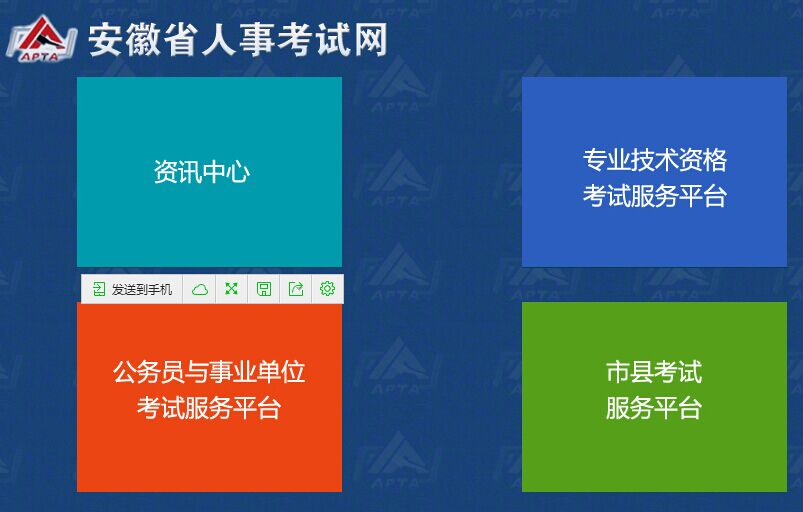 APTA 安徽省人事考试网

资讯中心

专业技术资格
考试服务平台

发送到手机

公务员与事业单位
考试服务平台

市县考试
服务平台